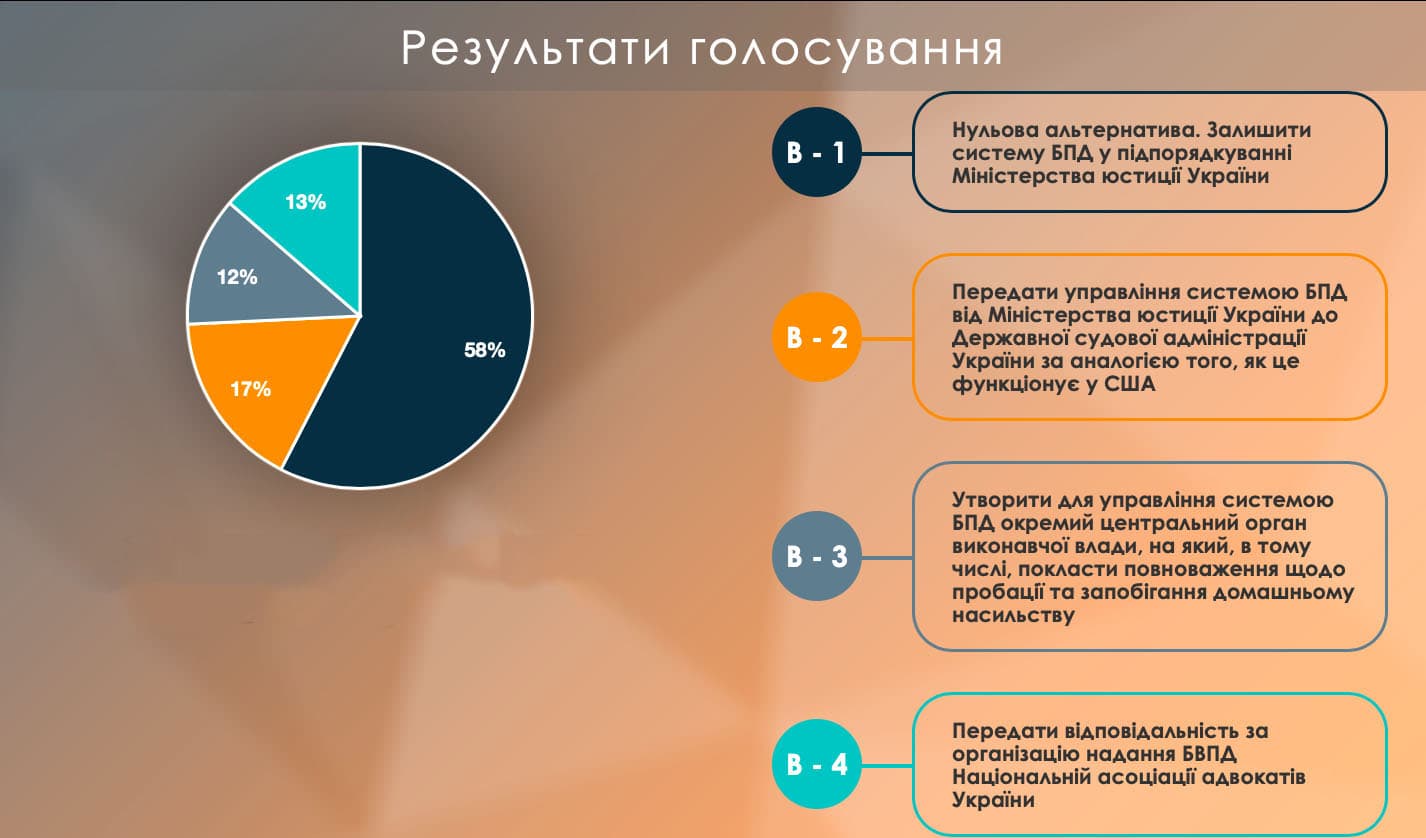 Результати голосування

13%

12%

58%

17%

В - 1

Нульова альтернатива. Залишити систему БПД у підпорядкуванні Міністерства юстиції України

В - 2

Передати управління системою БПД від Міністерства юстиції України до Державної судової адміністрації України за аналогією того, як це функціонує у США

В - 3

Утворити для управління системою БПД окремий центральний орган виконавчої влади, на який, в тому числі, покласти повноваження щодо пробації та запобігання домашньому насильству

В - 4

Передати відповідальність за організацію надання БВПД Національній асоціації адвокатів України